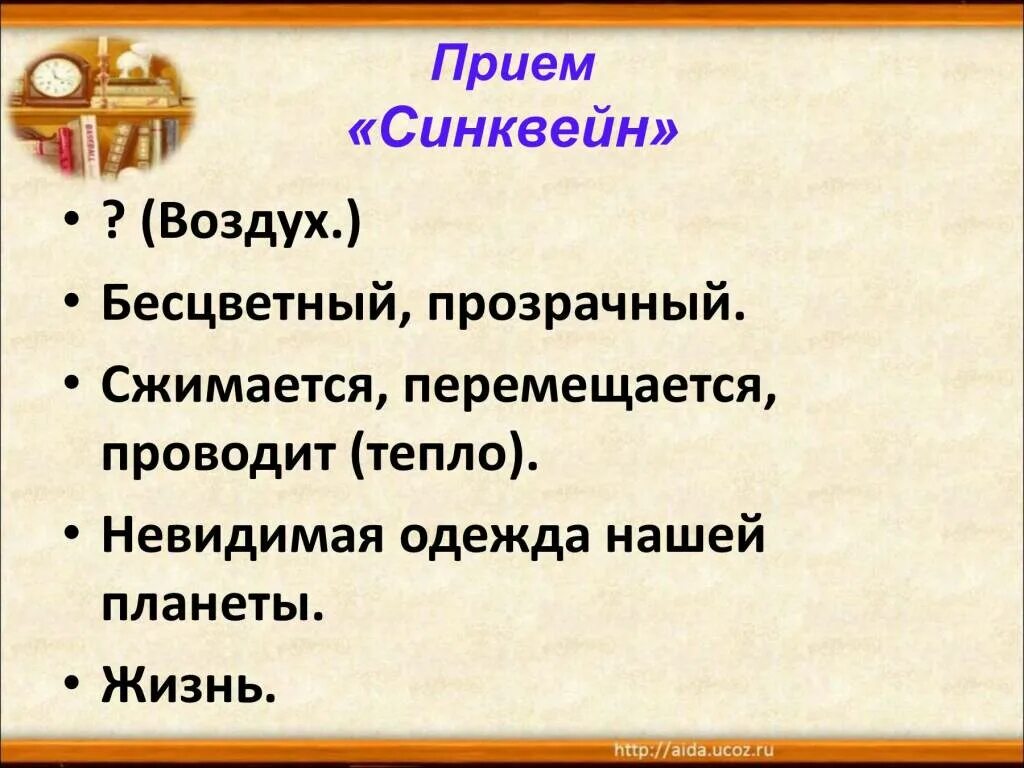 Прием
«Синквейн»

• ? (Воздух.)
• Бесцветный, прозрачный.
• Сжимается, перемещается, проводит (тепло).
• Невидимая одежда нашей планеты.
• Жизнь.

http://aida.ucoz.ru